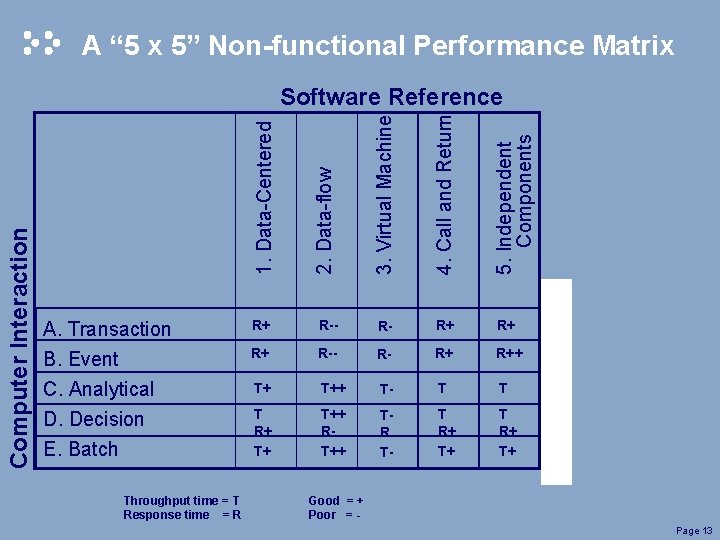 A “5 x 5” Non-functional Performance Matrix

Software Reference

Computer Interaction

| | 1. Data-Centered | 2. Data-flow | 3. Virtual Machine | 4. Call and Return | 5. Independent Components |
|---|---|---|---|---|---|
| A. Transaction | R+ | R-- | R- | R+ | R+ |
| B. Event | R+ | R-- | R- | R+ | R++ |
| C. Analytical | T+ | T++ | T- | T | T |
| D. Decision | T R+ | T++ R- | T- R | T R+ | T R+ |
| E. Batch | T+ | T++ | T- | T+ | T+ |

Throughput time = T
Response time = R

Good = +
Poor = -

Page 13